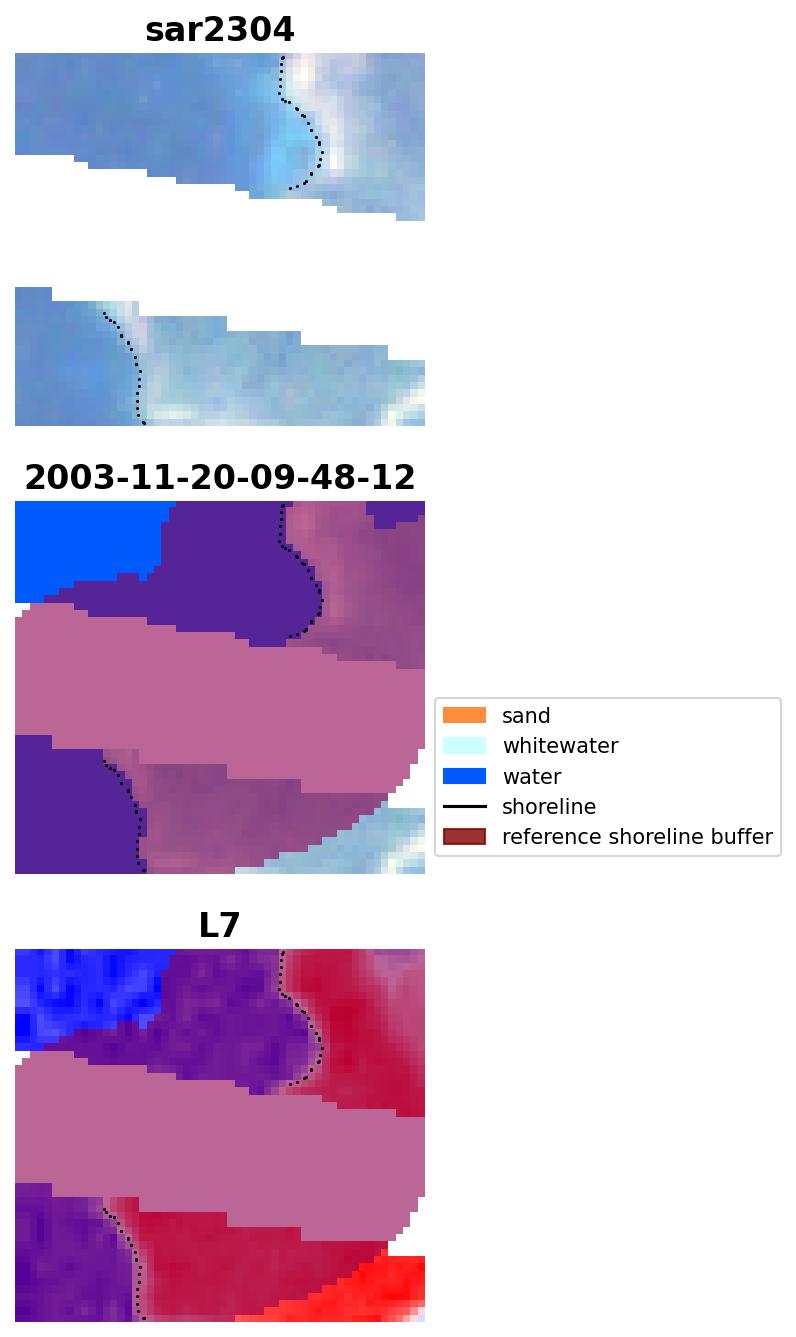 sar2304

2003-11-20-09-48-12

sand
whitewater
water
shoreline
reference shoreline buffer

L7